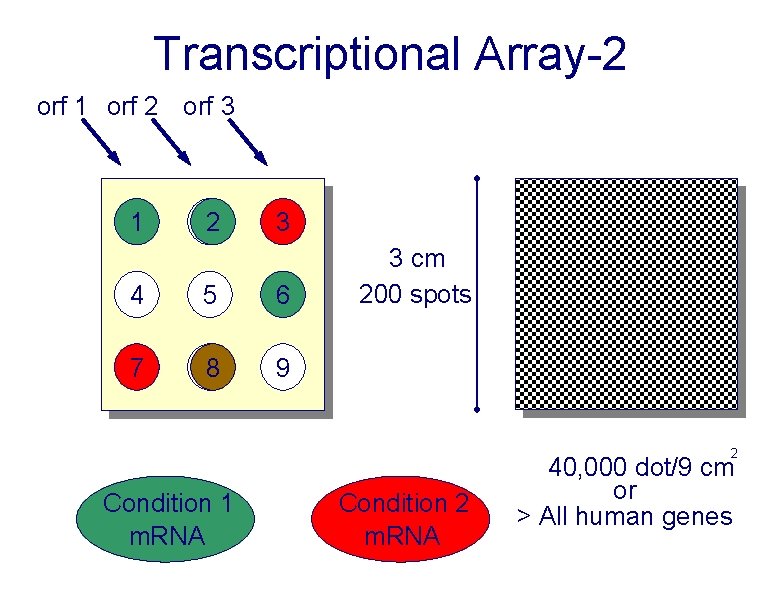 Transcriptional Array-2

orf 1 orf 2 orf 3

1 2 3
4 5 6
7 8 9

3 cm
200 spots

40,000 dot/9 $cm^2$
or
> All human genes

Condition 1 mRNA

Condition 2 mRNA